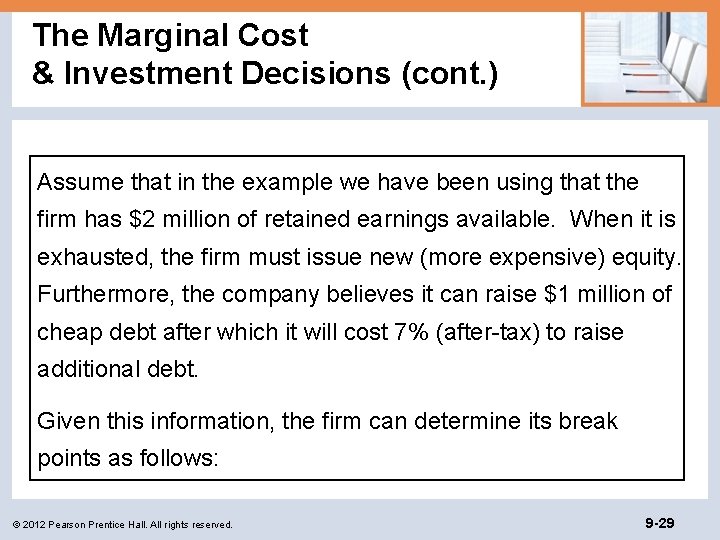 The Marginal Cost
& Investment Decisions (cont.)

Assume that in the example we have been using that the firm has \$2 million of retained earnings available. When it is exhausted, the firm must issue new (more expensive) equity. Furthermore, the company believes it can raise \$1 million of cheap debt after which it will cost 7% (after-tax) to raise additional debt.

Given this information, the firm can determine its break points as follows:

© 2012 Pearson Prentice Hall. All rights reserved.

9-29